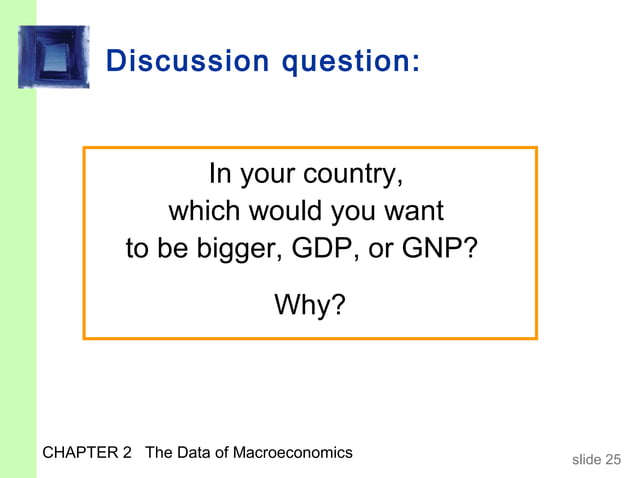 Discussion question:

In your country, which would you want to be bigger, GDP, or GNP?

Why?

CHAPTER 2 The Data of Macroeconomics

slide 25